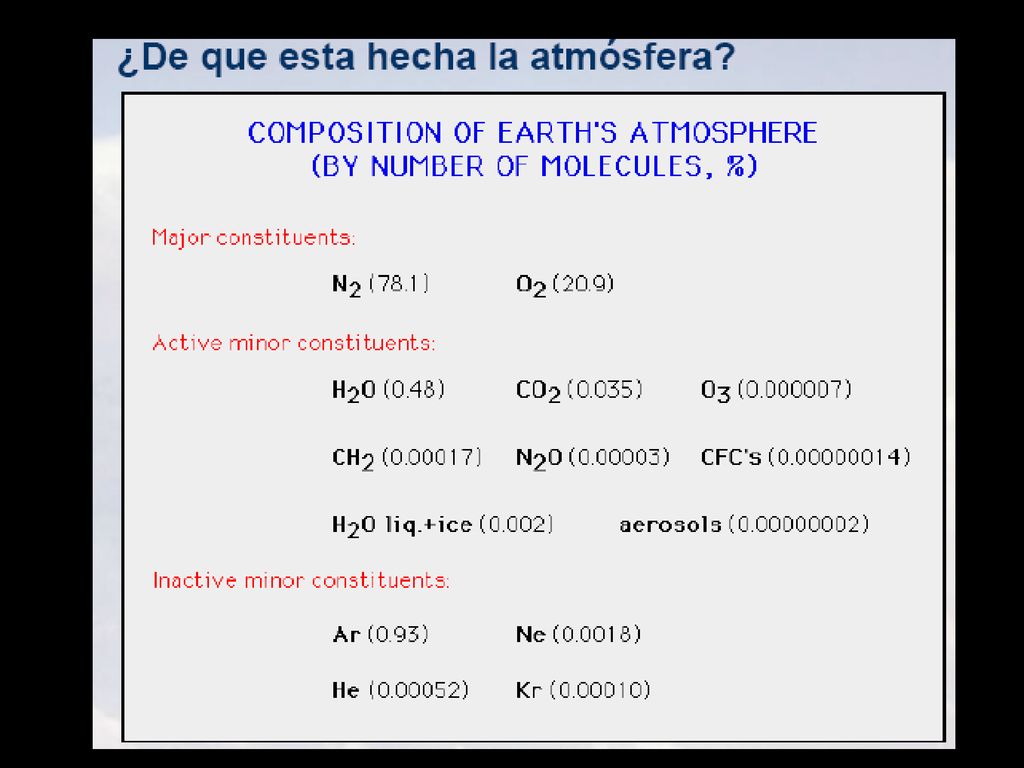 ¿De que esta hecha la atmósfera?

COMPOSITION OF EARTH'S ATMOSPHERE (BY NUMBER OF MOLECULES, %)

Major constituents:

$N_2$ (78.1) $O_2$ (20.9)

Active minor constituents:

$H_2O$ (0.48) $CO_2$ (0.035) $O_3$ (0.000007)

$CH_2$ (0.00017) $N_2O$ (0.00003) CFC's (0.00000014)

$H_2O$ liq.+ice (0.002) aerosols (0.00000002)

Inactive minor constituents:

Ar (0.93) Ne (0.0018)

He (0.00052) Kr (0.00010)